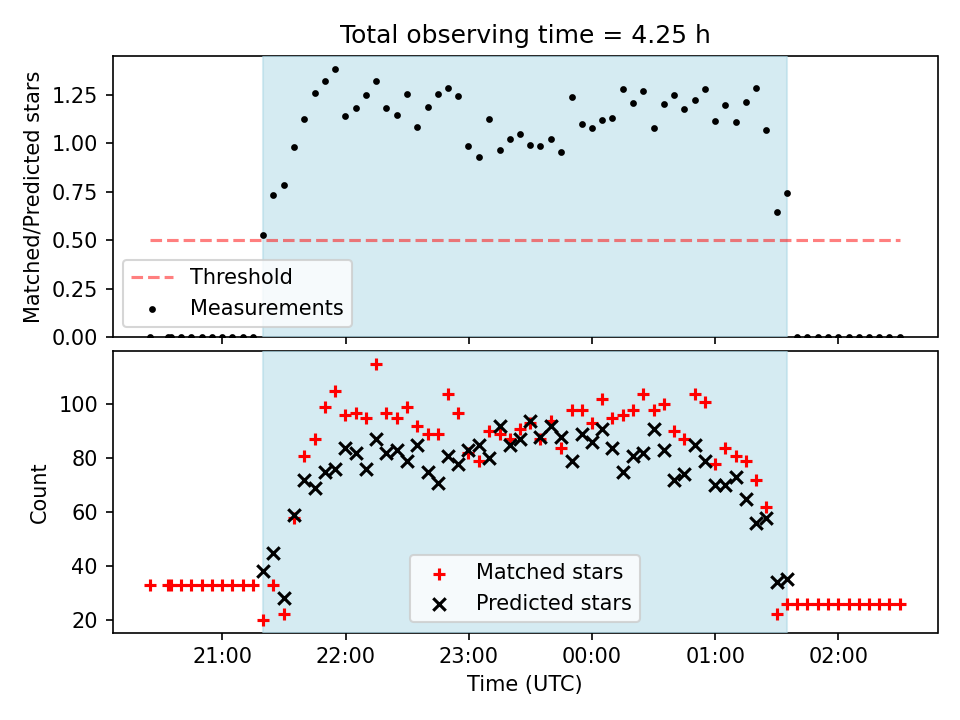 Total observing time = 4.25 h

Matched/Predicted stars

1.25
1.00
0.75
0.50
0.25
0.00

Threshold
Measurements

Count

100
80
60
40
20

Matched stars
Predicted stars

21:00
22:00
23:00
00:00
01:00
02:00

Time (UTC)